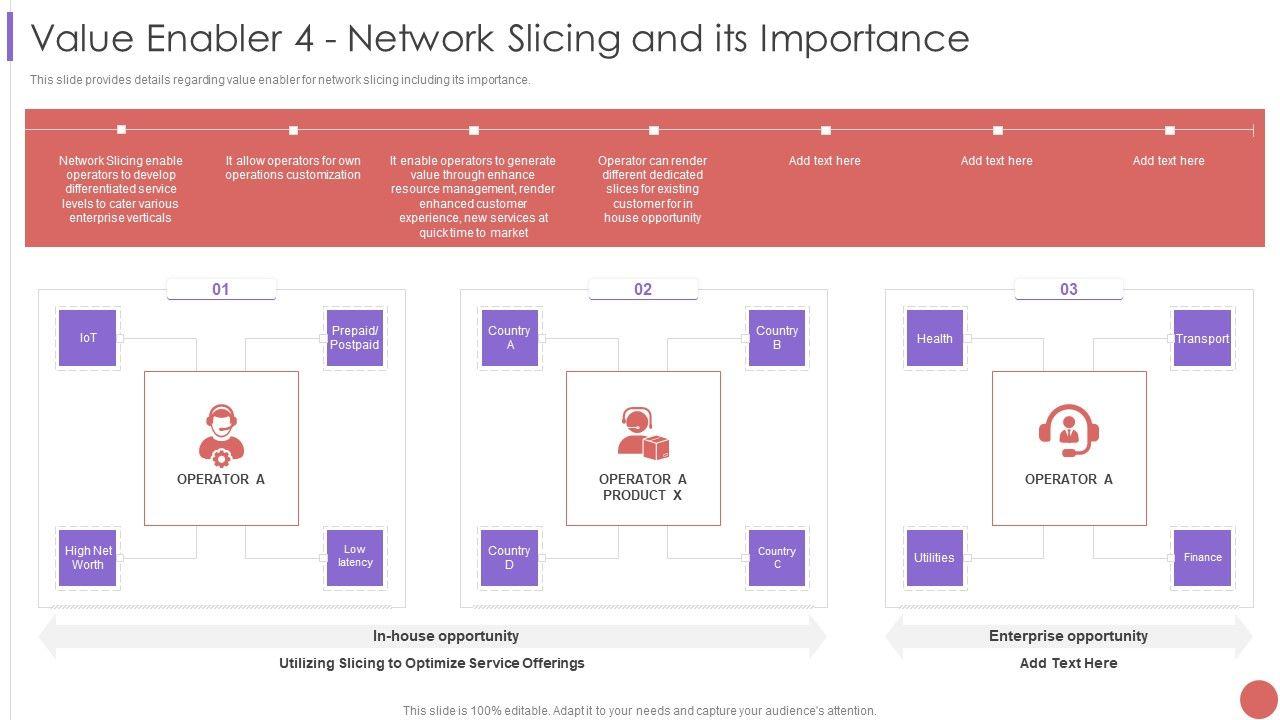 Value Enabler 4 - Network Slicing and its Importance

This slide provides details regarding value enabler for network slicing including its importance.

Network Slicing enable operators to develop differentiated service levels to cater various enterprise verticals

It allow operators for own operations customization

It enable operators to generate value through enhance resource management, render enhanced customer experience, new services at quick time to market

Operator can render different dedicated slices for existing customer for in house opportunity

Add text here

Add text here

Add text here

01

IoT

Prepaid/ Postpaid

OPERATOR A

High Net Worth

Low latency

02

Country A

Country B

OPERATOR A PRODUCT X

Country D

Country C

03

Health

Transport

OPERATOR A

Utilities

Finance

In-house opportunity

Utilizing Slicing to Optimize Service Offerings

Enterprise opportunity

Add Text Here

This slide is 100% editable. Adapt it to your needs and capture your audience's attention.